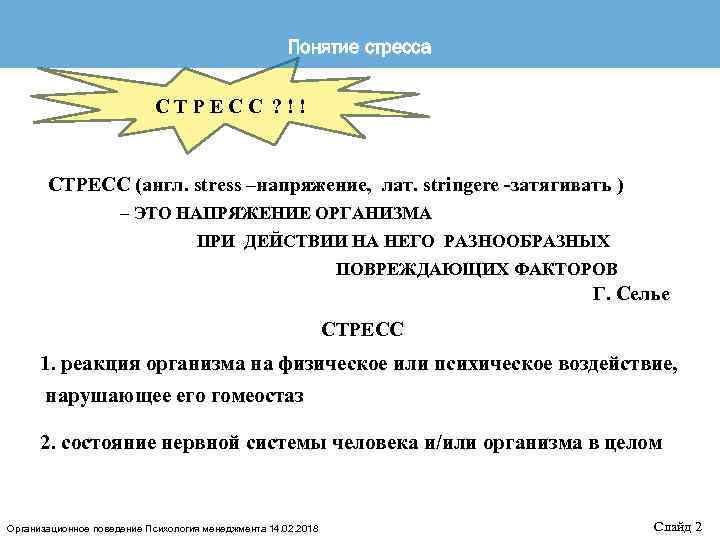 Понятие стресса

С Т Р Е С С ? ! !

СТРЕСС (англ. stress –напряжение, лат. stringere -затягивать ) – ЭТО НАПРЯЖЕНИЕ ОРГАНИЗМА ПРИ ДЕЙСТВИИ НА НЕГО РАЗНООБРАЗНЫХ ПОВРЕЖДАЮЩИХ ФАКТОРОВ

Г. Селье

СТРЕСС

1. реакция организма на физическое или психическое воздействие, нарушающее его гомеостаз

2. состояние нервной системы человека и/или организма в целом

Организационное поведение Психология менеджмента 14.02.2018

Слайд 2